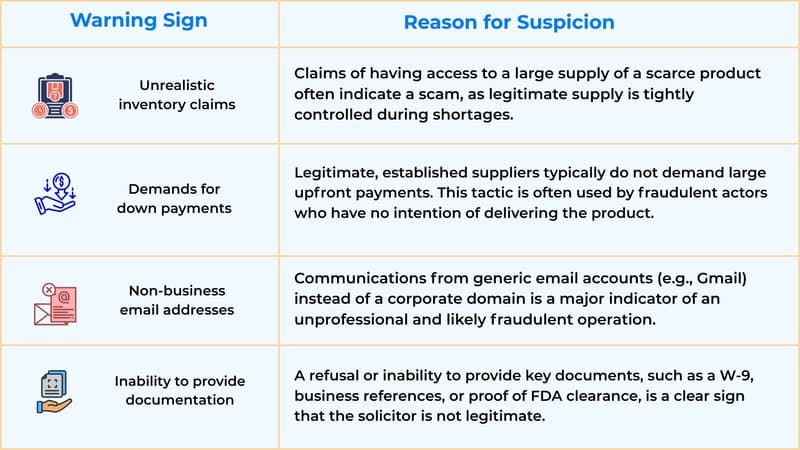 | Warning Sign | Reason for Suspicion |
|---|---|
| Unrealistic inventory claims | Claims of having access to a large supply of a scarce product often indicate a scam, as legitimate supply is tightly controlled during shortages. |
| Demands for down payments | Legitimate, established suppliers typically do not demand large upfront payments. This tactic is often used by fraudulent actors who have no intention of delivering the product. |
| Non-business email addresses | Communications from generic email accounts (e.g., Gmail) instead of a corporate domain is a major indicator of an unprofessional and likely fraudulent operation. |
| Inability to provide documentation | A refusal or inability to provide key documents, such as a W-9, business references, or proof of FDA clearance, is a clear sign that the solicitor is not legitimate. |